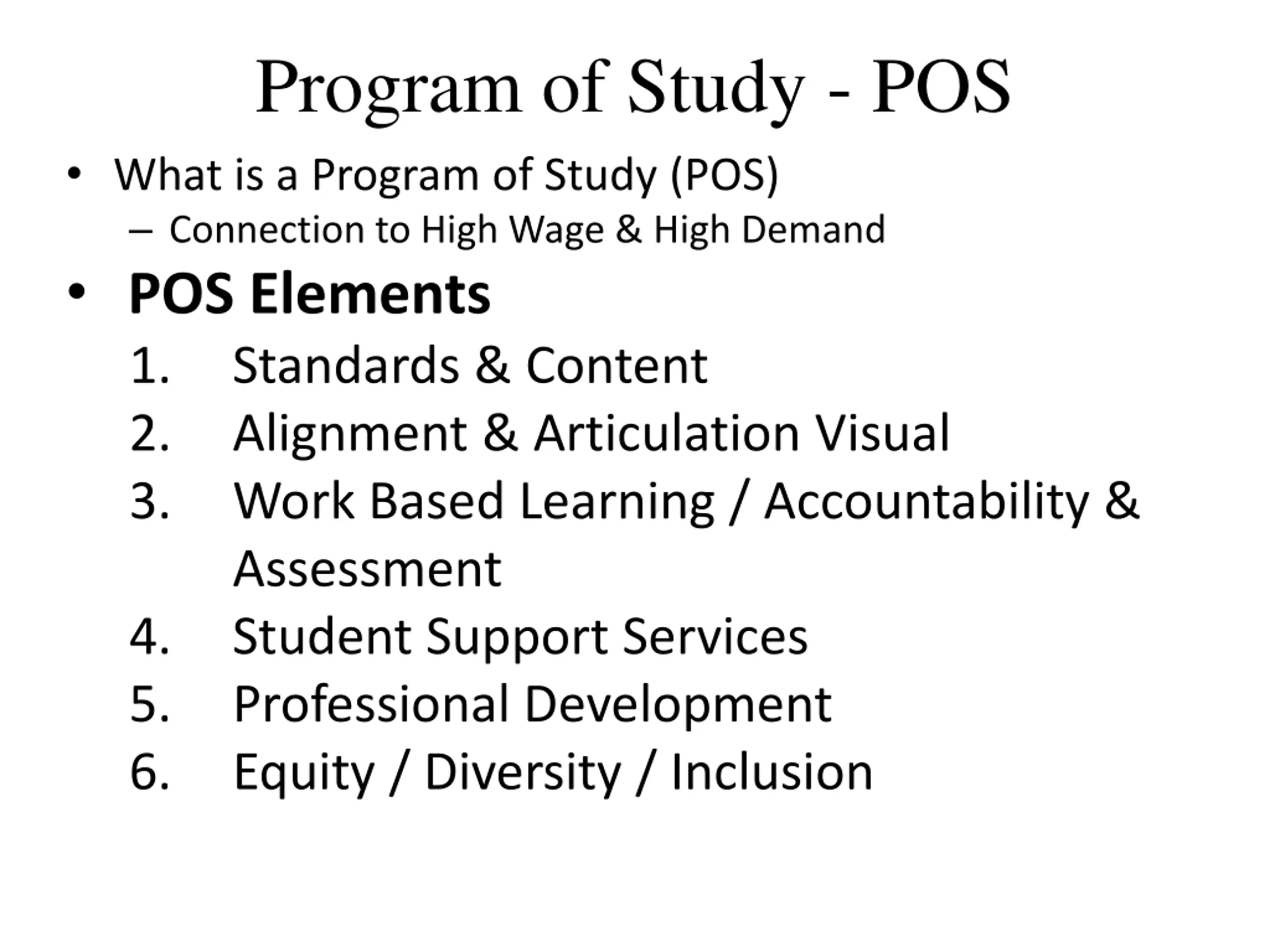 Program of Study - POS

• What is a Program of Study (POS)
– Connection to High Wage & High Demand

• POS Elements
1. Standards & Content
2. Alignment & Articulation Visual
3. Work Based Learning / Accountability & Assessment
4. Student Support Services
5. Professional Development
6. Equity / Diversity / Inclusion